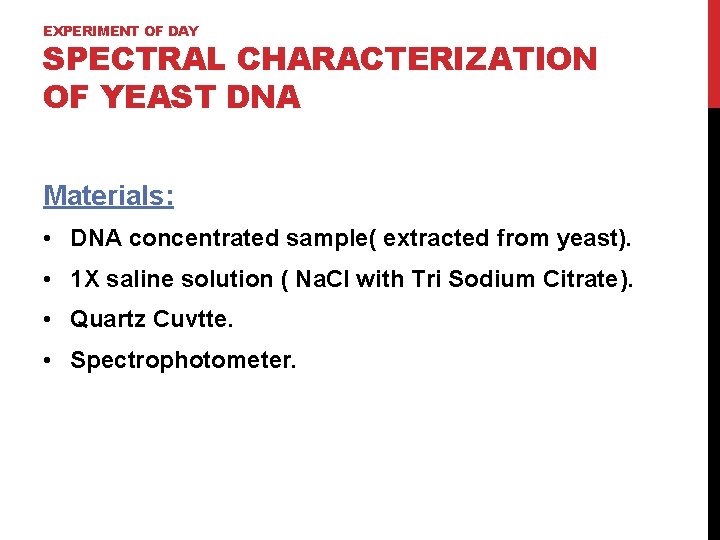 EXPERIMENT OF DAY
SPECTRAL CHARACTERIZATION OF YEAST DNA

Materials:

• DNA concentrated sample( extracted from yeast).
• 1X saline solution ( NaCl with Tri Sodium Citrate).
• Quartz Cuvtte.
• Spectrophotometer.